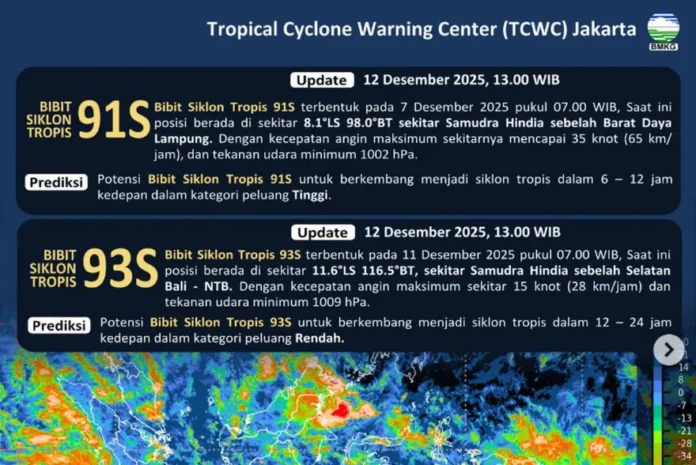 Tropical Cyclone Warning Center (TCWC) Jakarta

BMKG

Update 12 Desember 2025, 13.00 WIB

BIBIT SIKLON TROPIS 91S

Bibit Siklon Tropis 91S terbentuk pada 7 Desember 2025 pukul 07.00 WIB, Saat ini posisi berada di sekitar 8.1°LS 98.0°BT sekitar Samudra Hindia sebelah Barat Daya Lampung. Dengan kecepatan angin maksimum sekitarnya mencapai 35 knot (65 km/jam), dan tekanan udara minimum 1002 hPa.

Prediksi Potensi Bibit Siklon Tropis 91S untuk berkembang menjadi siklon tropis dalam 6 – 12 jam kedepan dalam kategori peluang Tinggi.

Update 12 Desember 2025, 13.00 WIB

BIBIT SIKLON TROPIS 93S

Bibit Siklon Tropis 93S terbentuk pada 11 Desember 2025 pukul 07.00 WIB, Saat ini posisi berada di sekitar 11.6°LS 116.5°BT, sekitar Samudra Hindia sebelah Selatan Bali - NTB. Dengan kecepatan angin maksimum sekitar 15 knot (28 km/jam) dan tekanan udara minimum 1009 hPa.

Prediksi Potensi Bibit Siklon Tropis 93S untuk berkembang menjadi siklon tropis dalam 12 – 24 jam kedepan dalam kategori peluang Rendah.

14
8
0
-7
-13
-21
-28
-34